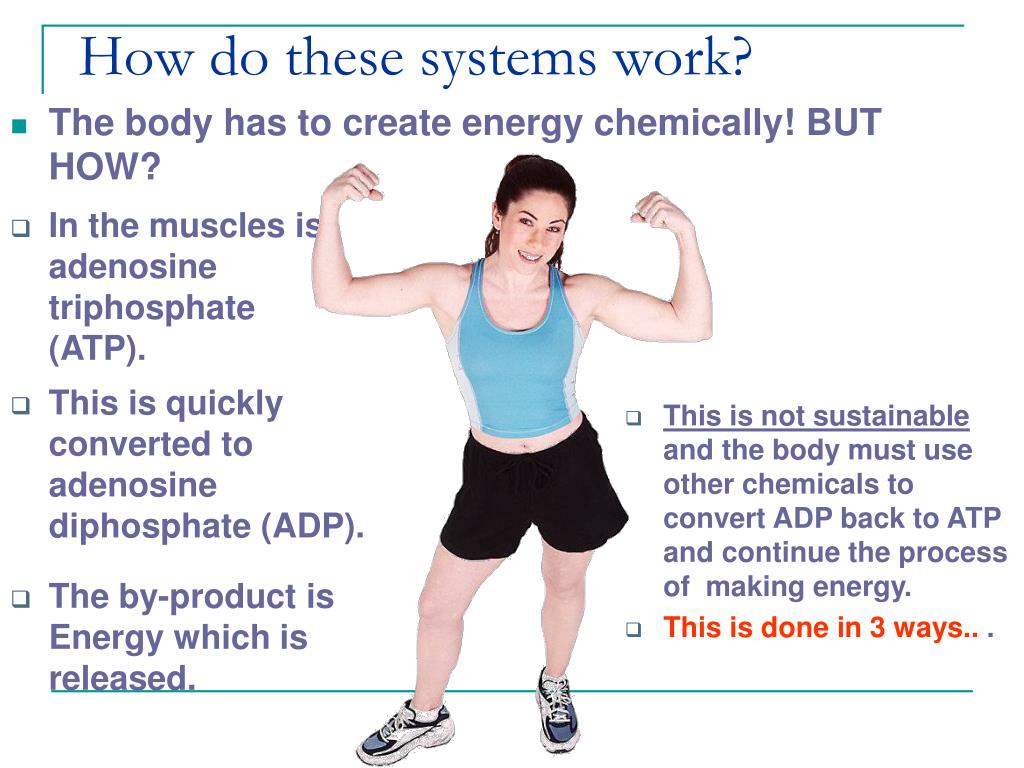 How do these systems work?

The body has to create energy chemically! BUT HOW?

In the muscles is adenosine triphosphate (ATP).

This is quickly converted to adenosine diphosphate (ADP).

The by-product is Energy which is released.

This is not sustainable and the body must use other chemicals to convert ADP back to ATP and continue the process of making energy.

This is done in 3 ways.. .